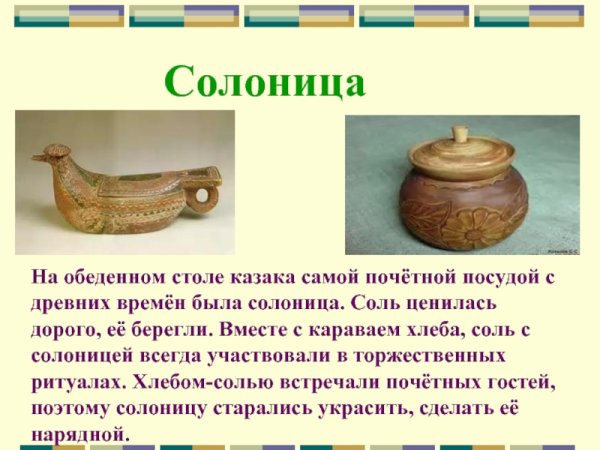 Солоница

На обеденном столе казака самой почётной посудой с древних времён была солоница. Соль ценилась дорого, её берегли. Вместе с караваем хлеба, соль с солоницей всегда участвовали в торжественных ритуалах. Хлебом-солью встречали почётных гостей, поэтому солоницу старались украсить, сделать её нарядной.